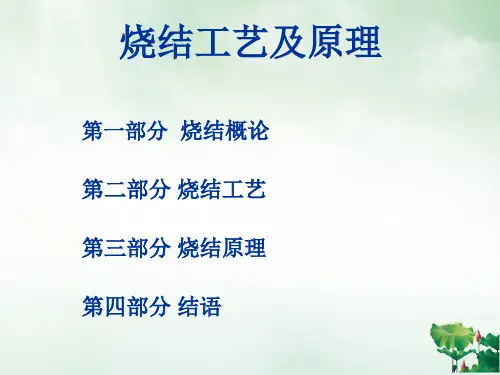 烧结工艺及原理

第一部分 烧结概论

第二部分 烧结工艺

第三部分 烧结原理

第四部分 结语